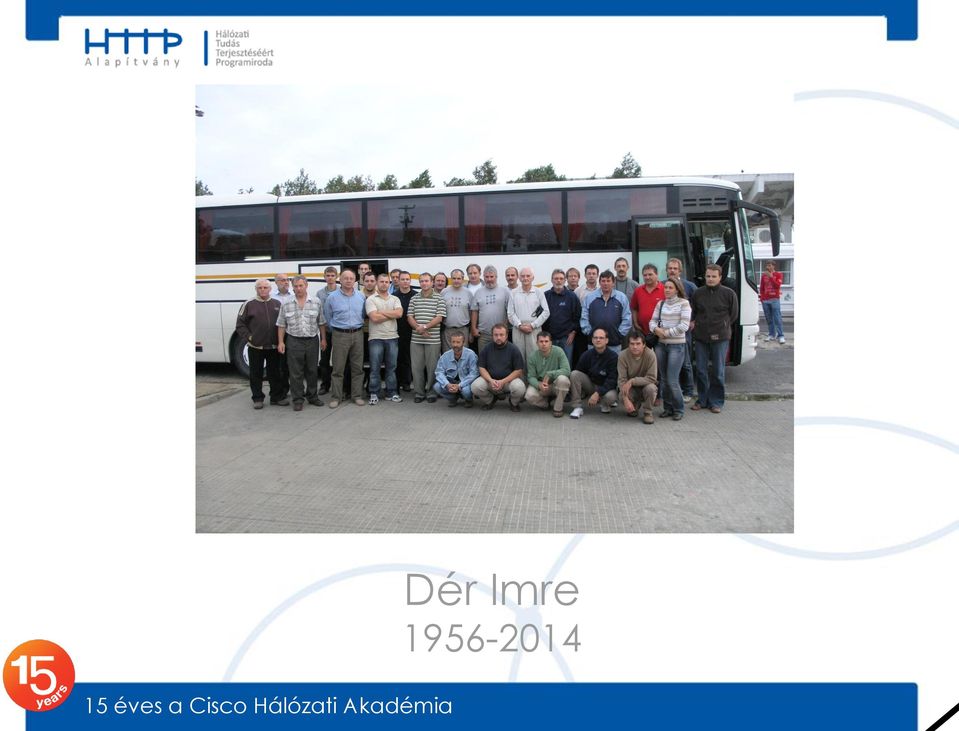 HTTP Alapítvány
Hálózati Tudás Terjesztéséért Programiroda

Dér Imre
1956-2014

15 years

15 éves a Cisco Hálózati Akadémia